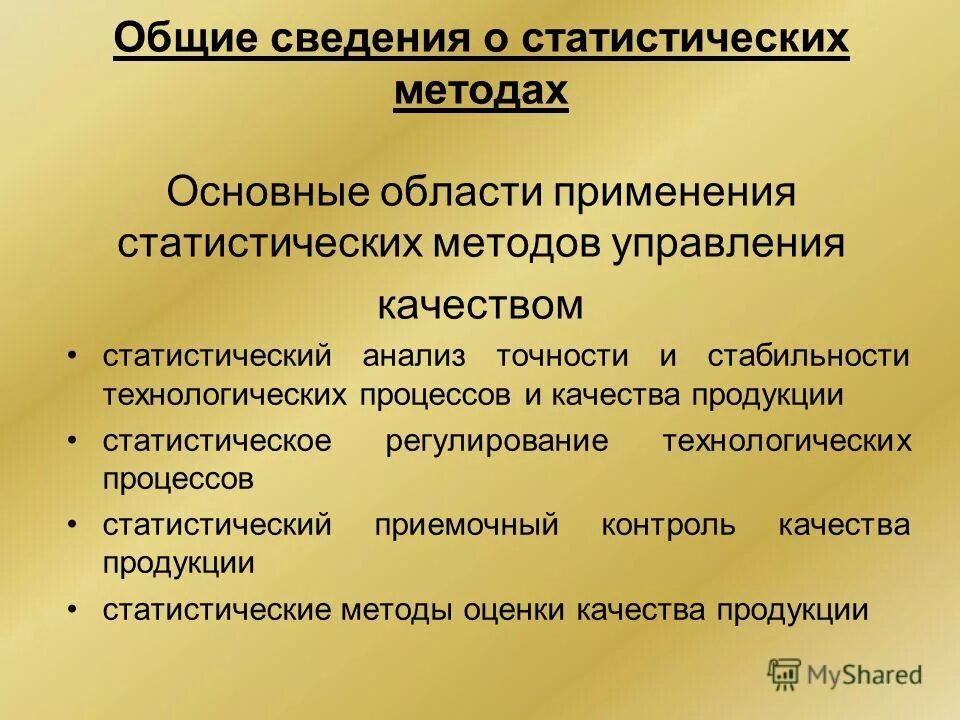 Общие сведения о статистических методах

Основные области применения статистических методов управления качеством

• статистический анализ точности и стабильности технологических процессов и качества продукции
• статистическое регулирование технологических процессов
• статистический приемочный контроль качества продукции
• статистические методы оценки качества продукции

MyShared